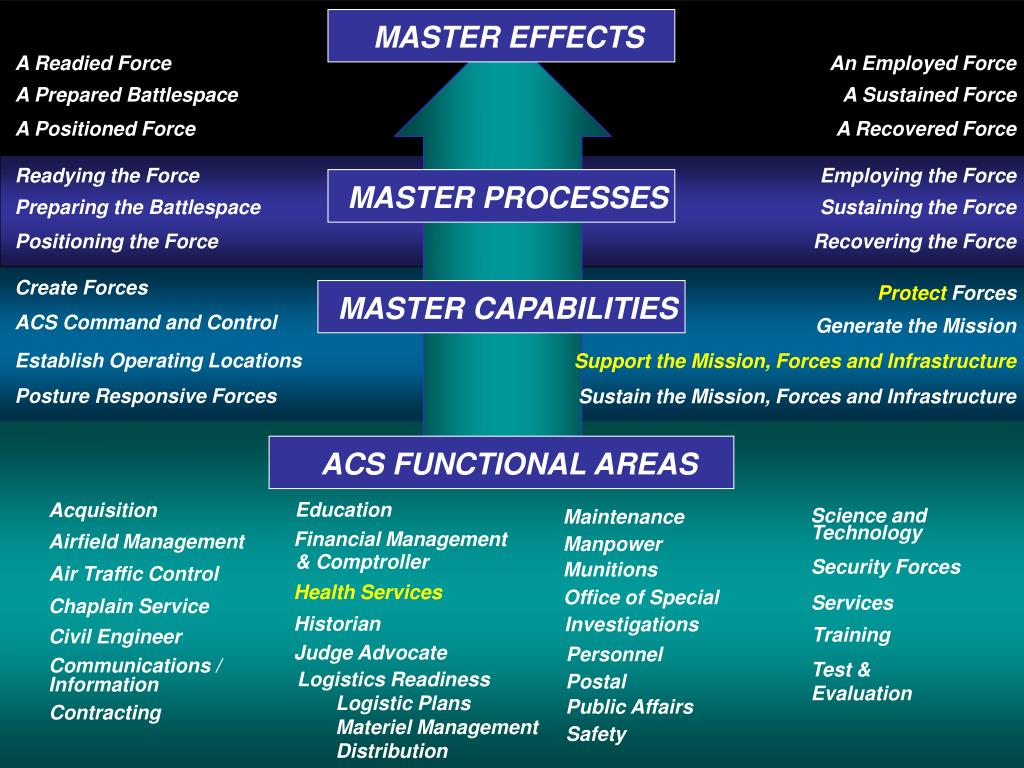 MASTER EFFECTS

A Readied Force
A Prepared Battlespace
A Positioned Force

An Employed Force
A Sustained Force
A Recovered Force

MASTER PROCESSES

Readying the Force
Preparing the Battlespace
Positioning the Force

Employing the Force
Sustaining the Force
Recovering the Force

MASTER CAPABILITIES

Create Forces
ACS Command and Control
Establish Operating Locations
Posture Responsive Forces

Protect Forces
Generate the Mission
Support the Mission, Forces and Infrastructure
Sustain the Mission, Forces and Infrastructure

ACS FUNCTIONAL AREAS

Acquisition
Airfield Management
Air Traffic Control
Chaplain Service
Civil Engineer
Communications / Information
Contracting

Education
Financial Management & Comptroller
Health Services
Historian
Judge Advocate
Logistics Readiness
Logistic Plans
Materiel Management
Distribution

Maintenance
Manpower
Munitions
Office of Special Investigations
Personnel
Postal
Public Affairs
Safety

Science and Technology
Security Forces
Services
Training
Test & Evaluation